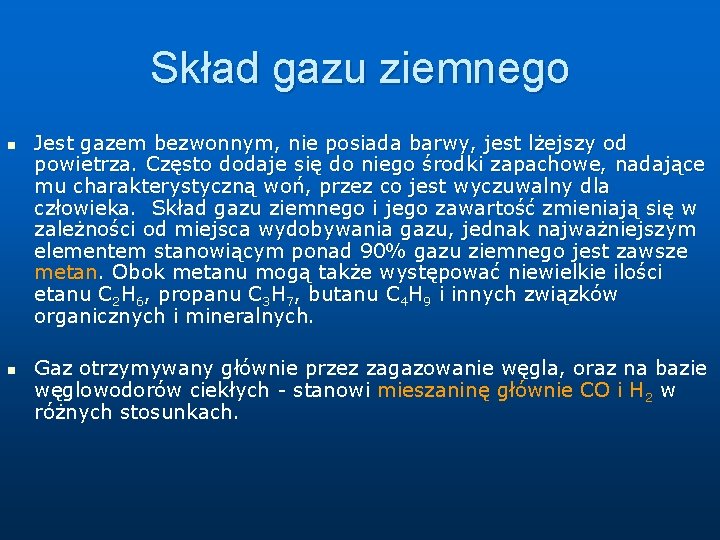 Skład gazu ziemnego

Jest gazem bezwonnym, nie posiada barwy, jest lżejszy od powietrza. Często dodaje się do niego środki zapachowe, nadające mu charakterystyczną woń, przez co jest wyczuwalny dla człowieka. Skład gazu ziemnego i jego zawartość zmieniają się w zależności od miejsca wydobywania gazu, jednak najważniejszym elementem stanowiącym ponad 90% gazu ziemnego jest zawsze metan. Obok metanu mogą także występować niewielkie ilości etanu $C_2H_6$, propanu $C_3H_7$, butanu $C_4H_9$ i innych związków organicznych i mineralnych.

Gaz otrzymywany głównie przez zagazowanie węgla, oraz na bazie węglowodorów ciekłych - stanowi mieszaninę głównie CO i $H_2$ w różnych stosunkach.